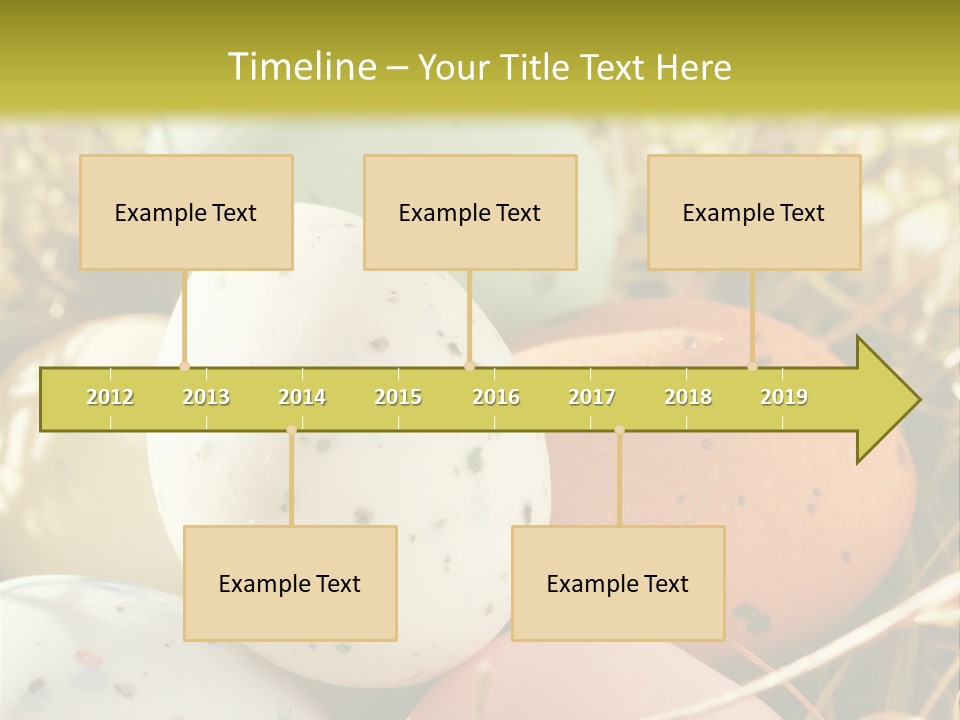 Timeline – Your Title Text Here

Example Text

Example Text

Example Text

2012 2013 2014 2015 2016 2017 2018 2019

Example Text

Example Text